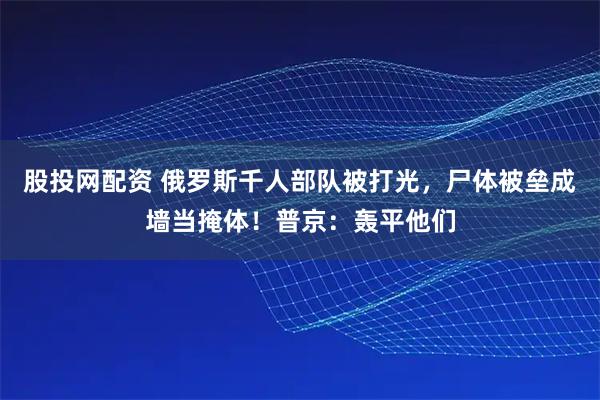 股投网配资 俄罗斯千人部队被打光，尸体被垒成墙当掩体！普京：轰平他们